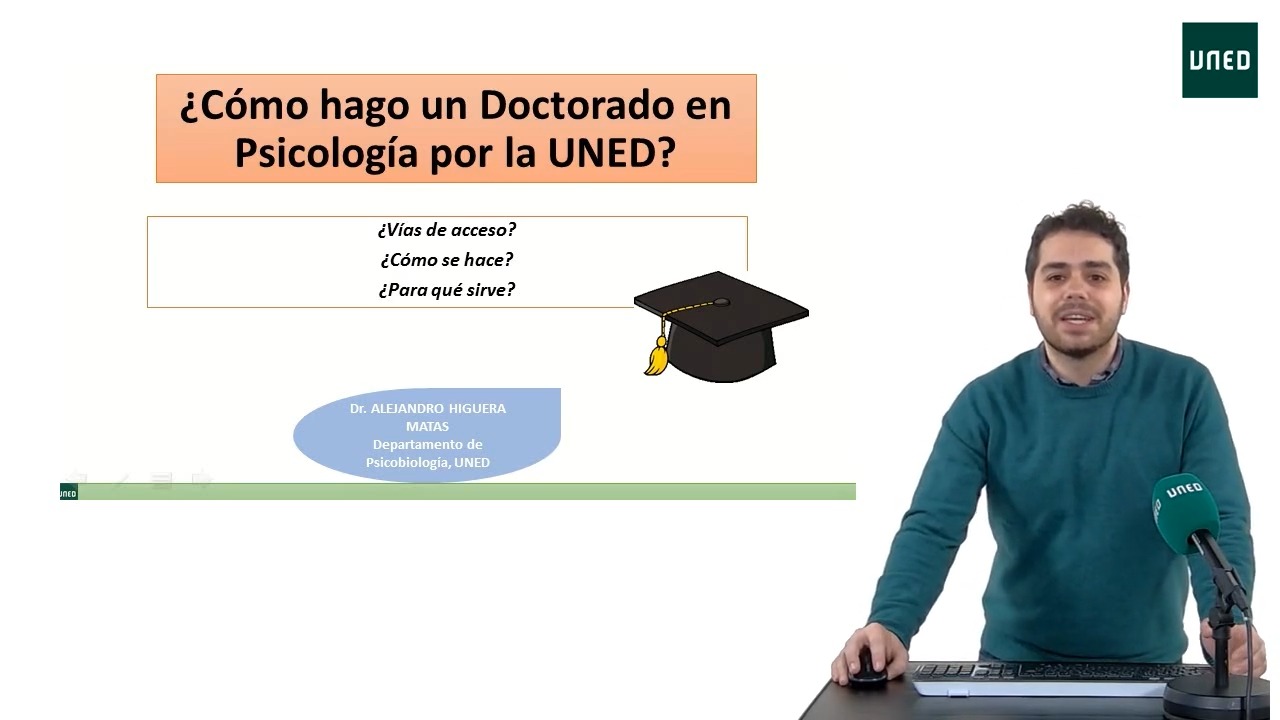 UNED

¿Cómo hago un Doctorado en Psicología por la UNED?

¿Vías de acceso?
¿Cómo se hace?
¿Para qué sirve?

Dr. ALEJANDRO HIGUERA MATAS
Departamento de Psicobiología, UNED

UNED

UNED